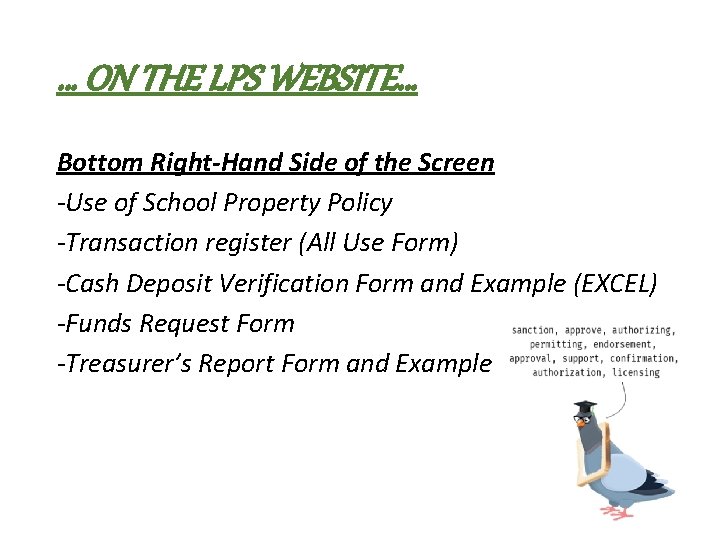 … ON THE LPS WEBSITE…

Bottom Right-Hand Side of the Screen

-Use of School Property Policy

-Transaction register (All Use Form)

-Cash Deposit Verification Form and Example (EXCEL)

-Funds Request Form

-Treasurer's Report Form and Example

sanction, approve, authorizing, permitting, endorsement, approval, support, confirmation, authorization, licensing